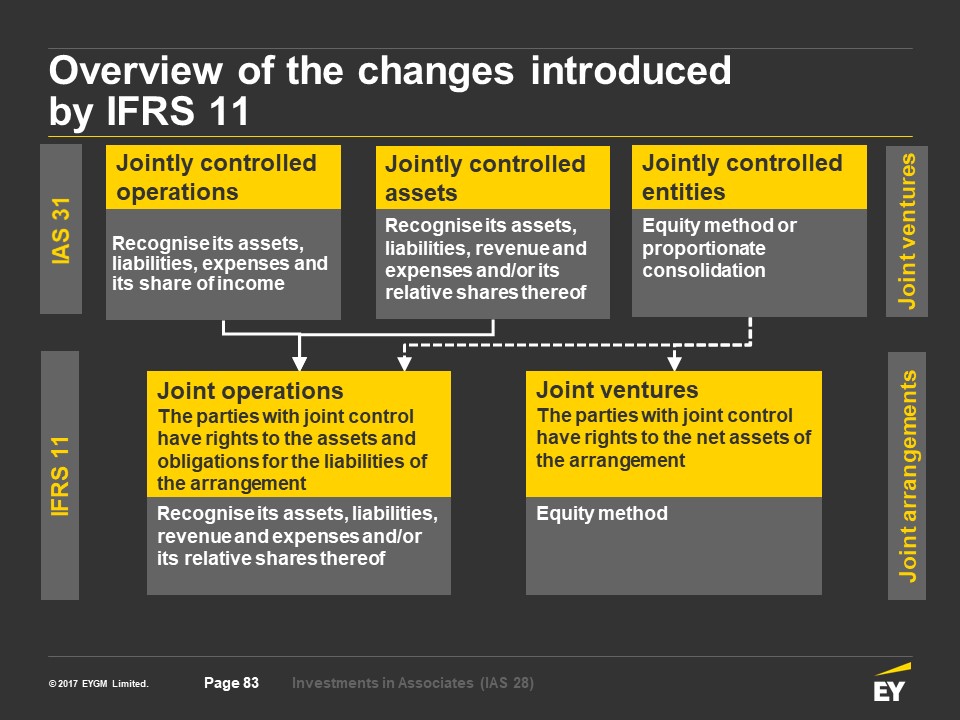 Overview of the changes introduced by IFRS 11

IAS 31

Jointly controlled operations

Recognise its assets, liabilities, expenses and its share of income

Jointly controlled assets

Recognise its assets, liabilities, revenue and expenses and/or its relative shares thereof

Jointly controlled entities

Equity method or proportionate consolidation

Joint ventures

IFRS 11

Joint operations
The parties with joint control have rights to the assets and obligations for the liabilities of the arrangement

Recognise its assets, liabilities, revenue and expenses and/or its relative shares thereof

Joint ventures
The parties with joint control have rights to the net assets of the arrangement

Equity method

Joint arrangements

© 2017 EYGM Limited.

Page 83

Investments in Associates (IAS 28)

EY